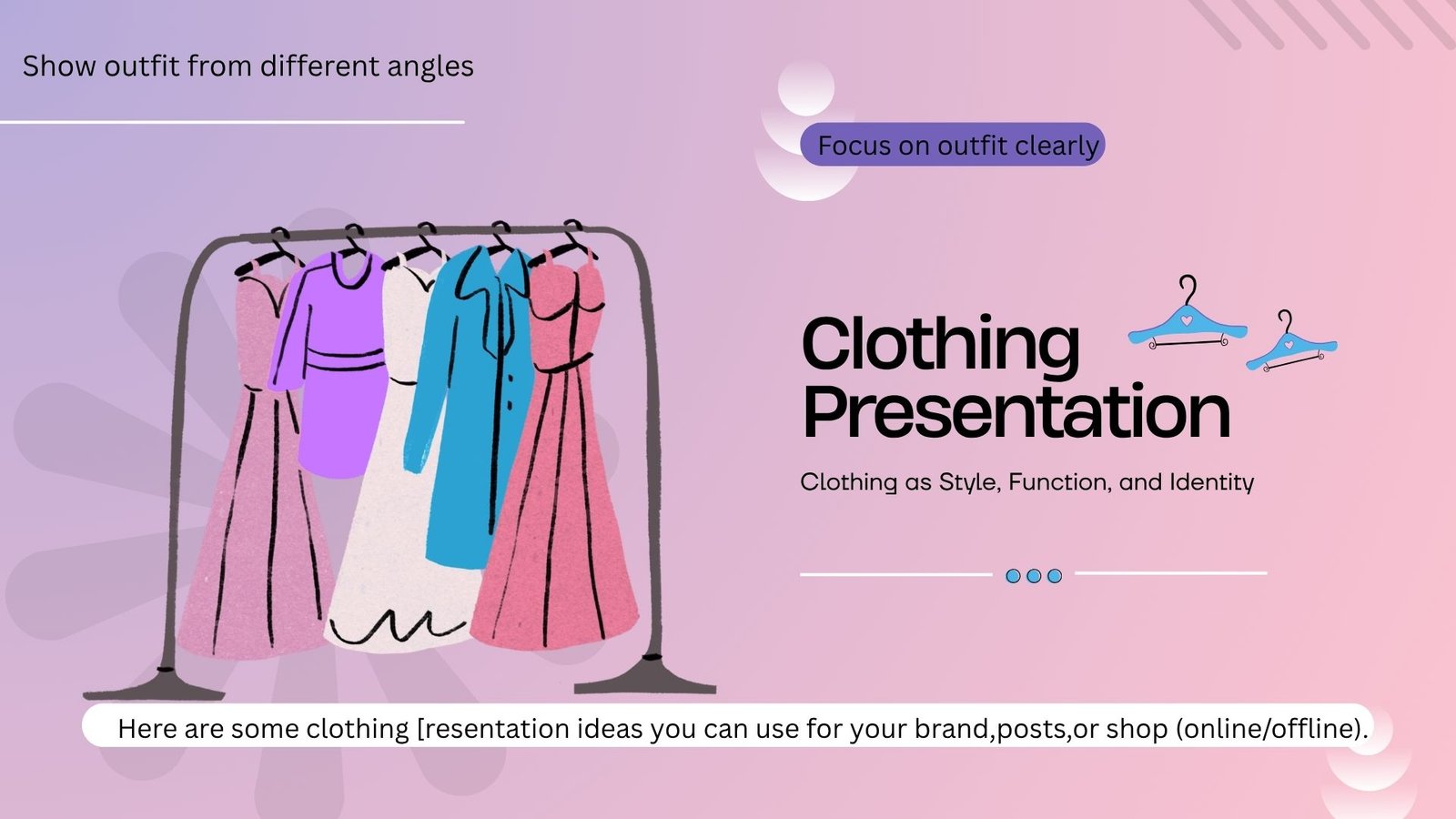 Show outfit from different angles

Focus on outfit clearly

Clothing Presentation

Clothing as Style, Function, and Identity

Here are some clothing [resentation ideas you can use for your brand,posts,or shop (online/offline).